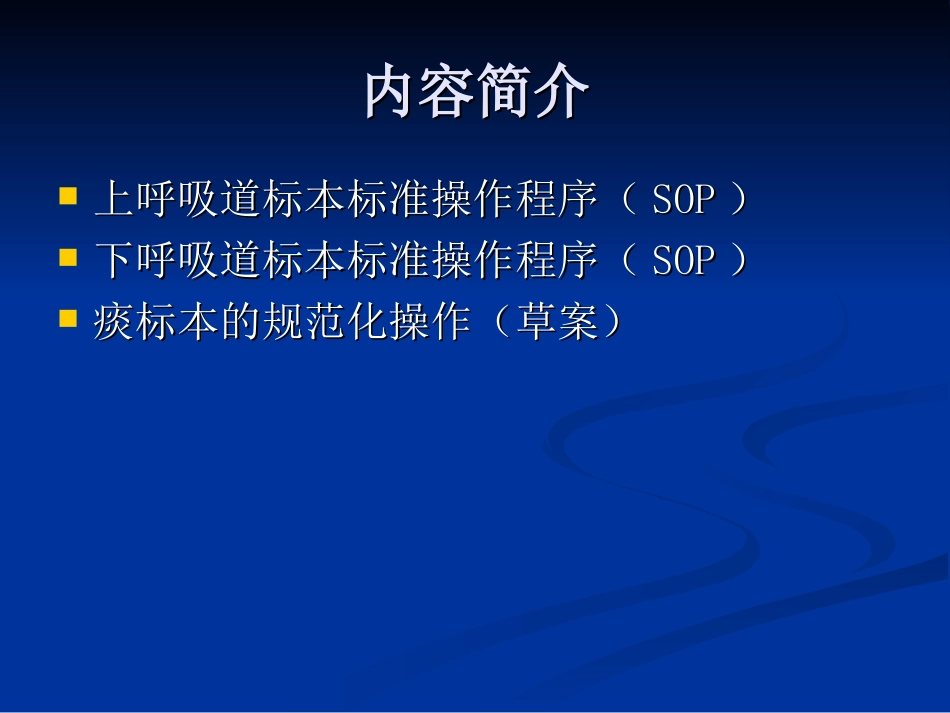 内容简介

- 上呼吸道标本标准操作程序（ SOP ）
- 下呼吸道标本标准操作程序（ SOP ）
- 痰标本的规范化操作（草案）